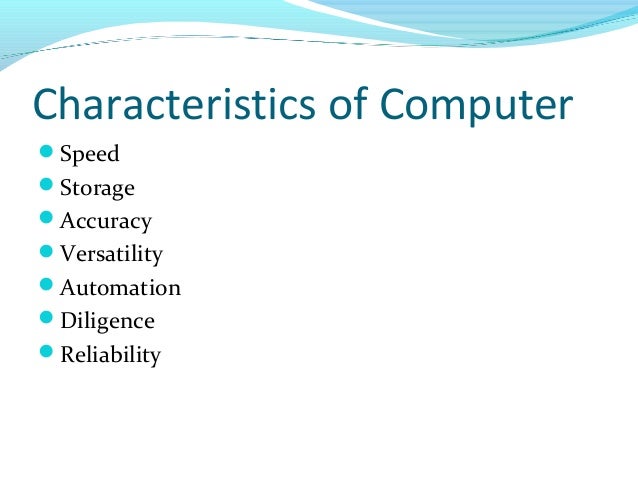 Characteristics of Computer

- Speed
- Storage
- Accuracy
- Versatility
- Automation
- Diligence
- Reliability